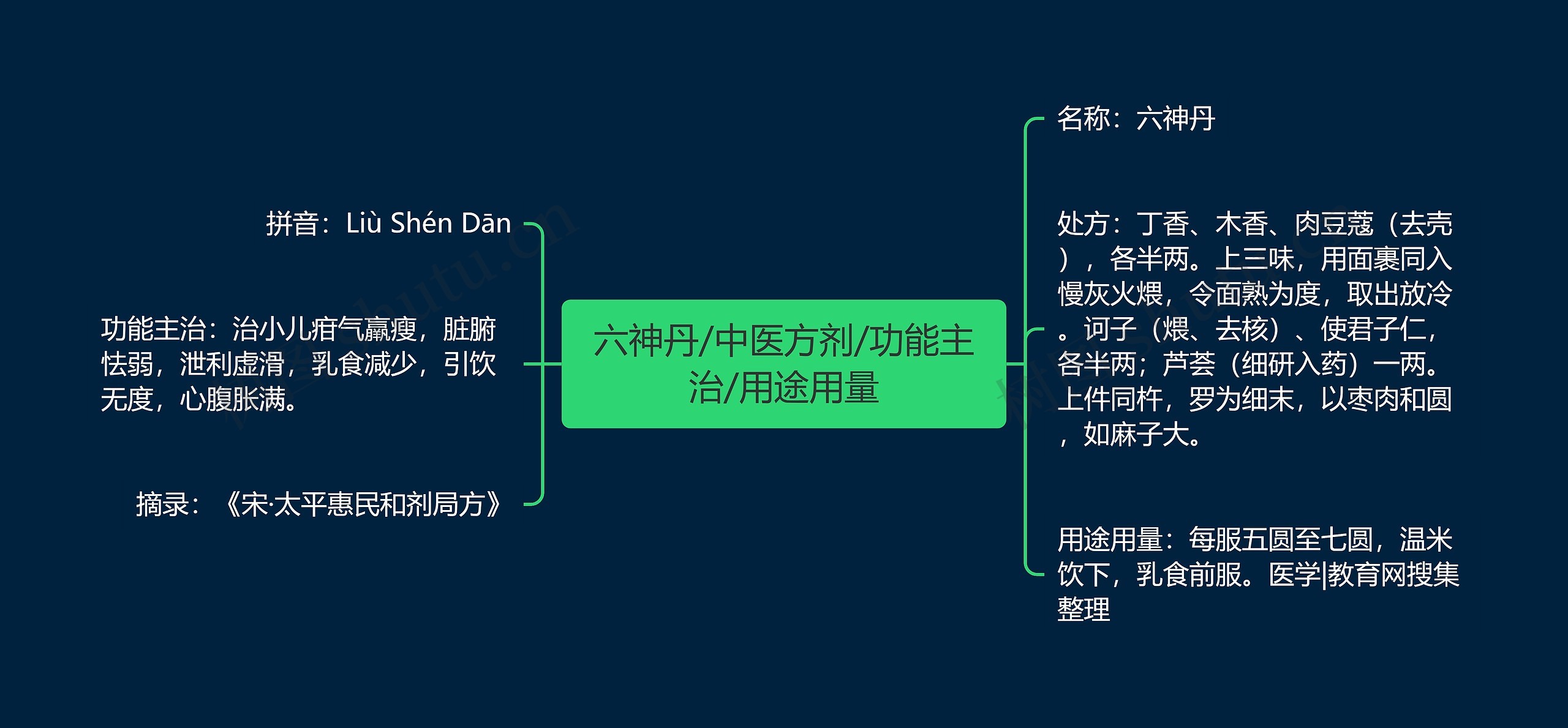 六神丹/中医方剂/功能主治/用途用量

拼音：Liù Shén Dān

功能主治：治小儿疳气羸瘦，脏腑怯弱，泄利虚滑，乳食减少，引饮无度，心腹胀满。

摘录：《宋·太平惠民和剂局方》

名称：六神丹

处方：丁香、木香、肉豆蔻（去壳），各半两。上三味，用面裹同入慢灰火煨，令面熟为度，取出放冷。诃子（煨、去核）、使君子仁，各半两；芦荟（细研入药）一两。上件同杵，罗为细末，以枣肉和圆，如麻子大。

用途用量：每服五圆至七圆，温米饮下，乳食前服。医学|教育网搜集整理